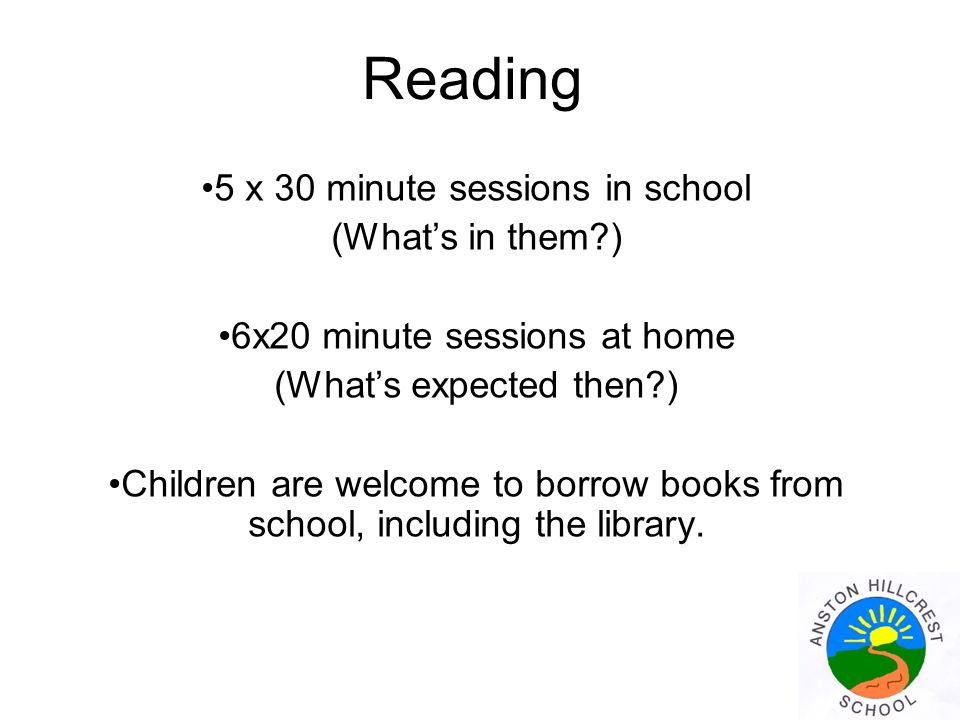 Reading

•5 x 30 minute sessions in school
(What’s in them?)

•6x20 minute sessions at home
(What’s expected then?)

•Children are welcome to borrow books from school, including the library.

ANSTON HILLCREST
SCHOOL